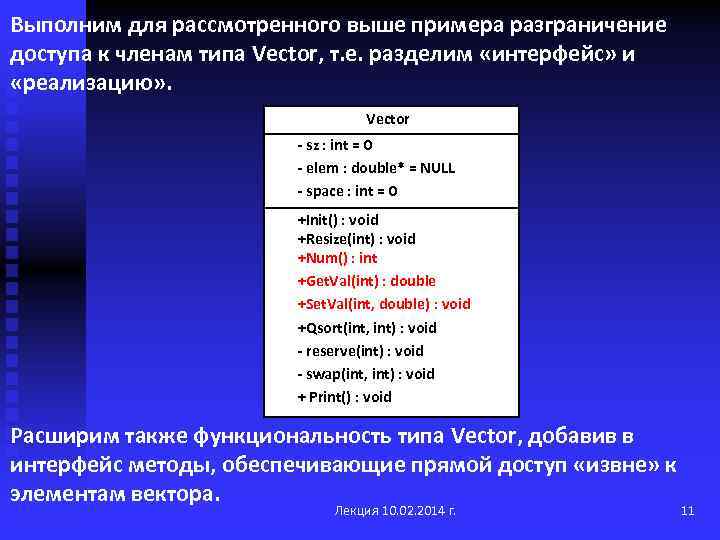 Выполним для рассмотренного выше примера разграничение доступа к членам типа Vector, т.е. разделим «интерфейс» и «реализацию».

Vector

- sz : int = 0
- elem : double* = NULL
- space : int = 0

+Init() : void
+Resize(int) : void
+Num() : int
+GetVal(int) : double
+SetVal(int, double) : void
+Qsort(int, int) : void
- reserve(int) : void
- swap(int, int) : void
+ Print() : void

Расширим также функциональность типа Vector, добавив в интерфейс методы, обеспечивающие прямой доступ «извне» к элементам вектора.

Лекция 10.02.2014 г.

11